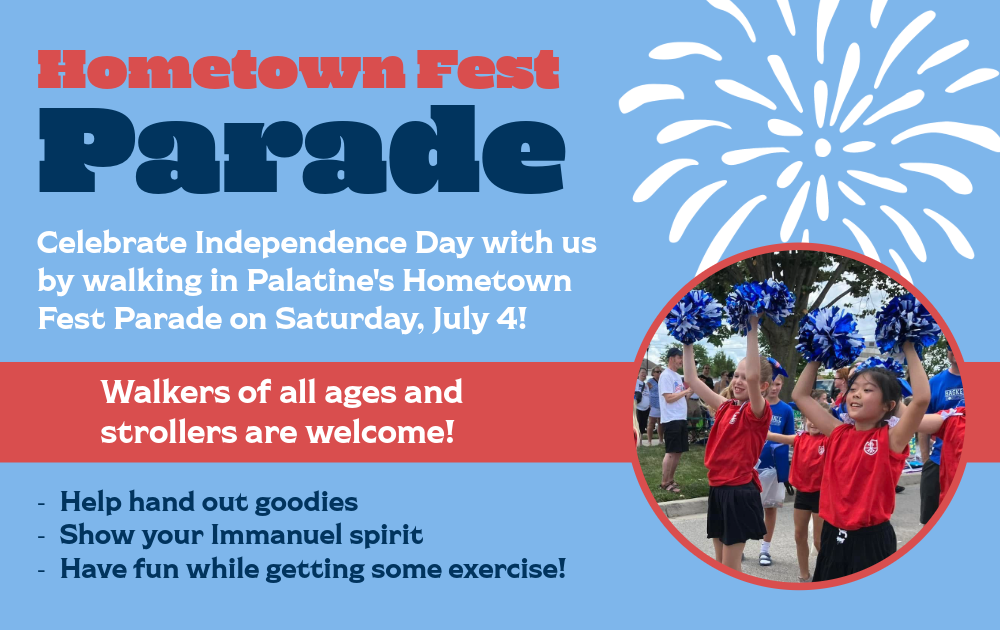 Hometown Fest
Parade

Celebrate Independence Day with us by walking in Palatine's Hometown Fest Parade on Saturday, July 4!

Walkers of all ages and strollers are welcome!

- Help hand out goodies
- Show your Immanuel spirit
- Have fun while getting some exercise!